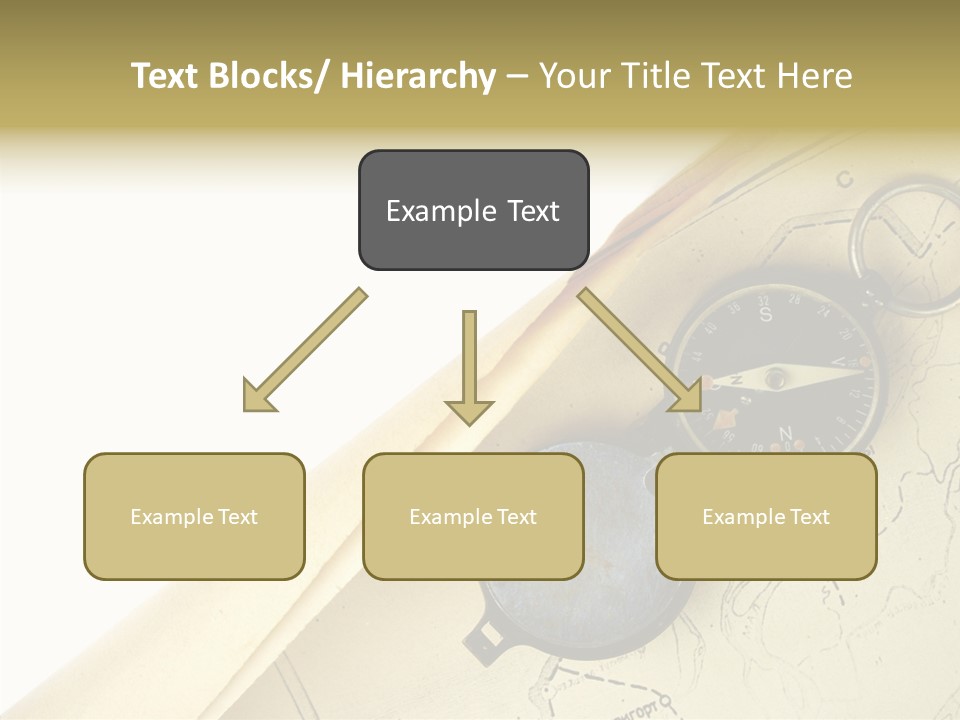 Text Blocks/ Hierarchy – Your Title Text Here

Example Text

Example Text

Example Text

Example Text